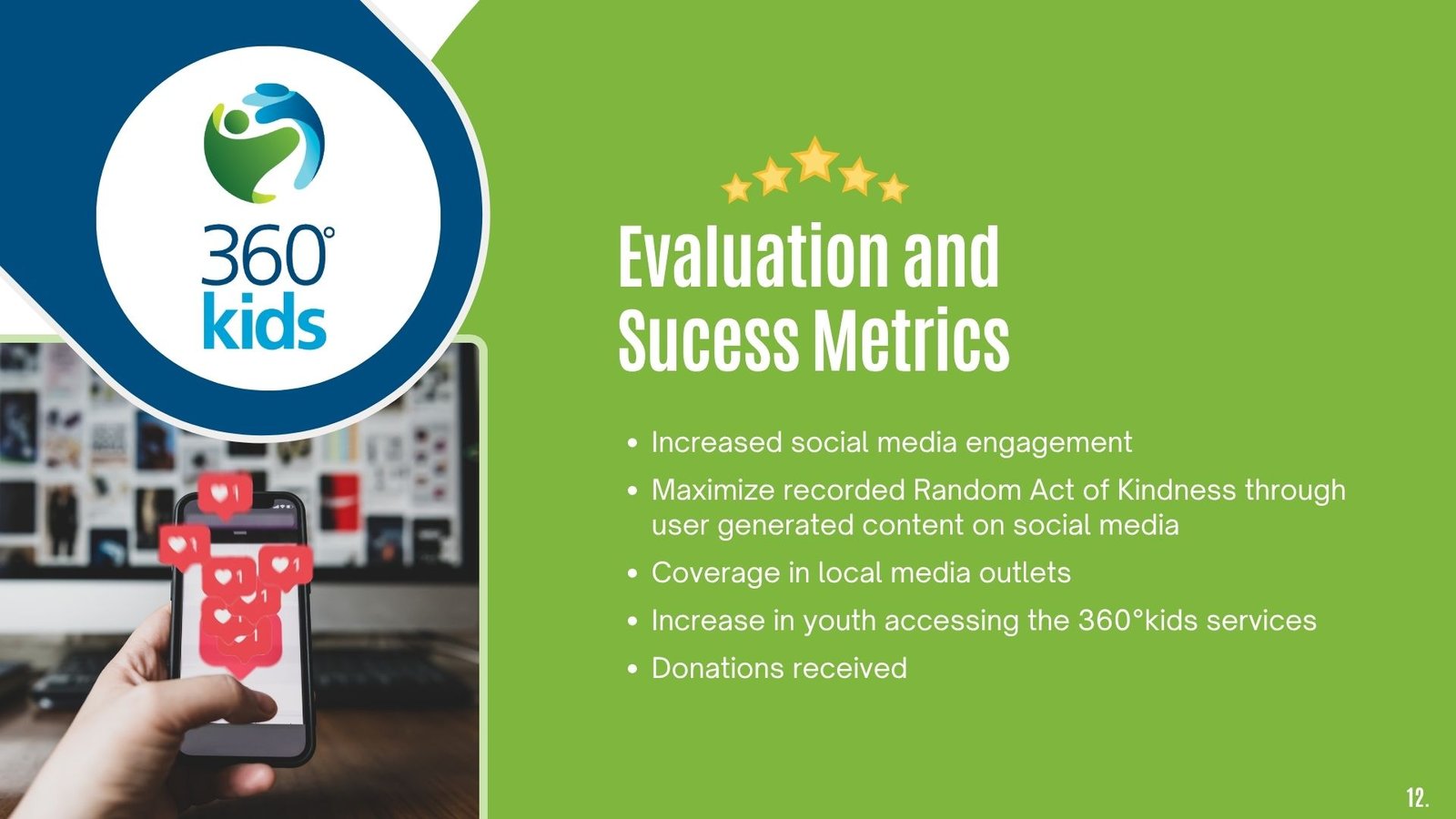 360° kids

Evaluation and Sucess Metrics

- Increased social media engagement
- Maximize recorded Random Act of Kindness through user generated content on social media
- Coverage in local media outlets
- Increase in youth accessing the 360°kids services
- Donations received

12.